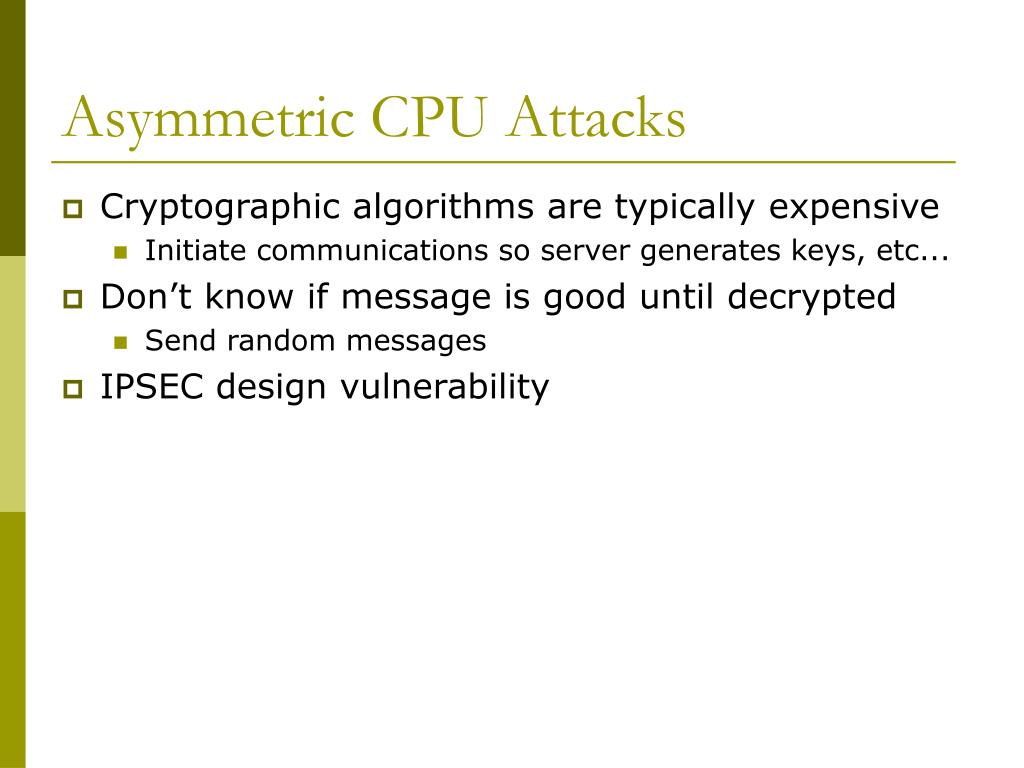 Asymmetric CPU Attacks

Cryptographic algorithms are typically expensive

Initiate communications so server generates keys, etc...

Don’t know if message is good until decrypted

Send random messages

IPSEC design vulnerability